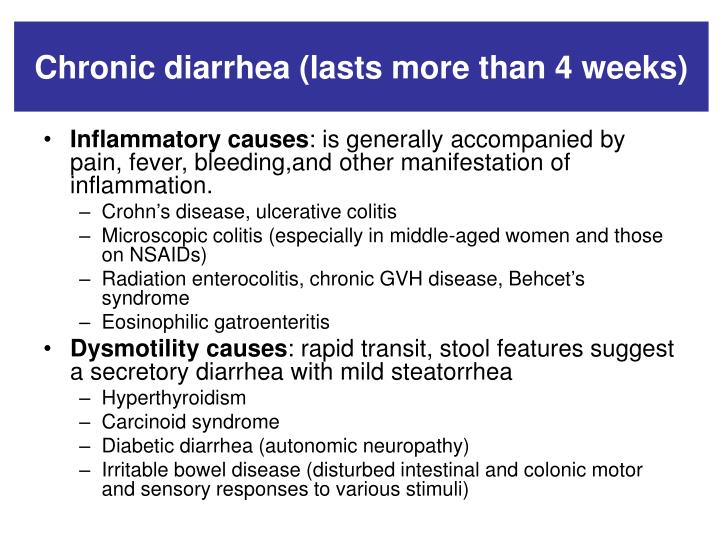 Chronic diarrhea (lasts more than 4 weeks)

• Inflammatory causes: is generally accompanied by pain, fever, bleeding,and other manifestation of inflammation.
– Crohn's disease, ulcerative colitis
– Microscopic colitis (especially in middle-aged women and those on NSAIDs)
– Radiation enterocolitis, chronic GVH disease, Behcet's syndrome
– Eosinophilic gatroenteritis

• Dysmotility causes: rapid transit, stool features suggest a secretory diarrhea with mild steatorrhea
– Hyperthyroidism
– Carcinoid syndrome
– Diabetic diarrhea (autonomic neuropathy)
– Irritable bowel disease (disturbed intestinal and colonic motor and sensory responses to various stimuli)